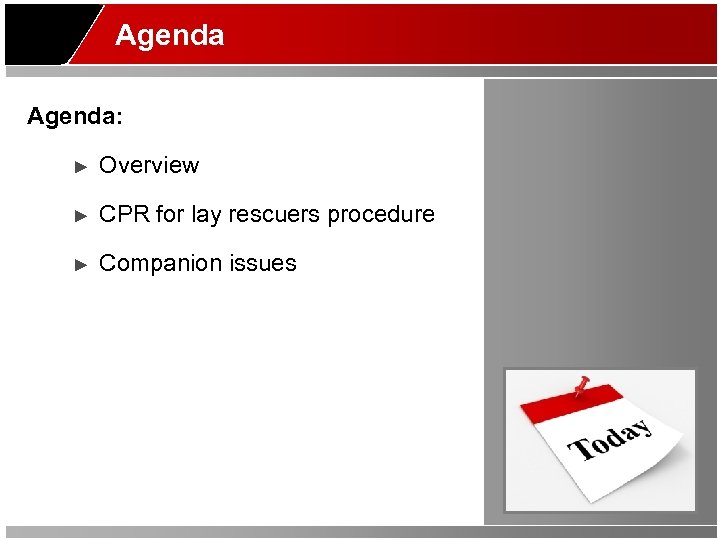 Agenda

Agenda:

► Overview

► CPR for lay rescuers procedure

► Companion issues

Today